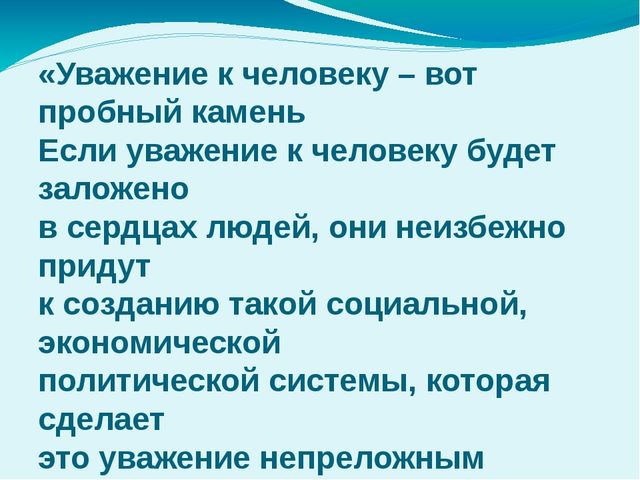 «Уважение к человеку – вот пробный камень
Если уважение к человеку будет заложено
в сердцах людей, они неизбежно придут
к созданию такой социальной, экономической
политической системы, которая сделает
это уважение непреложным